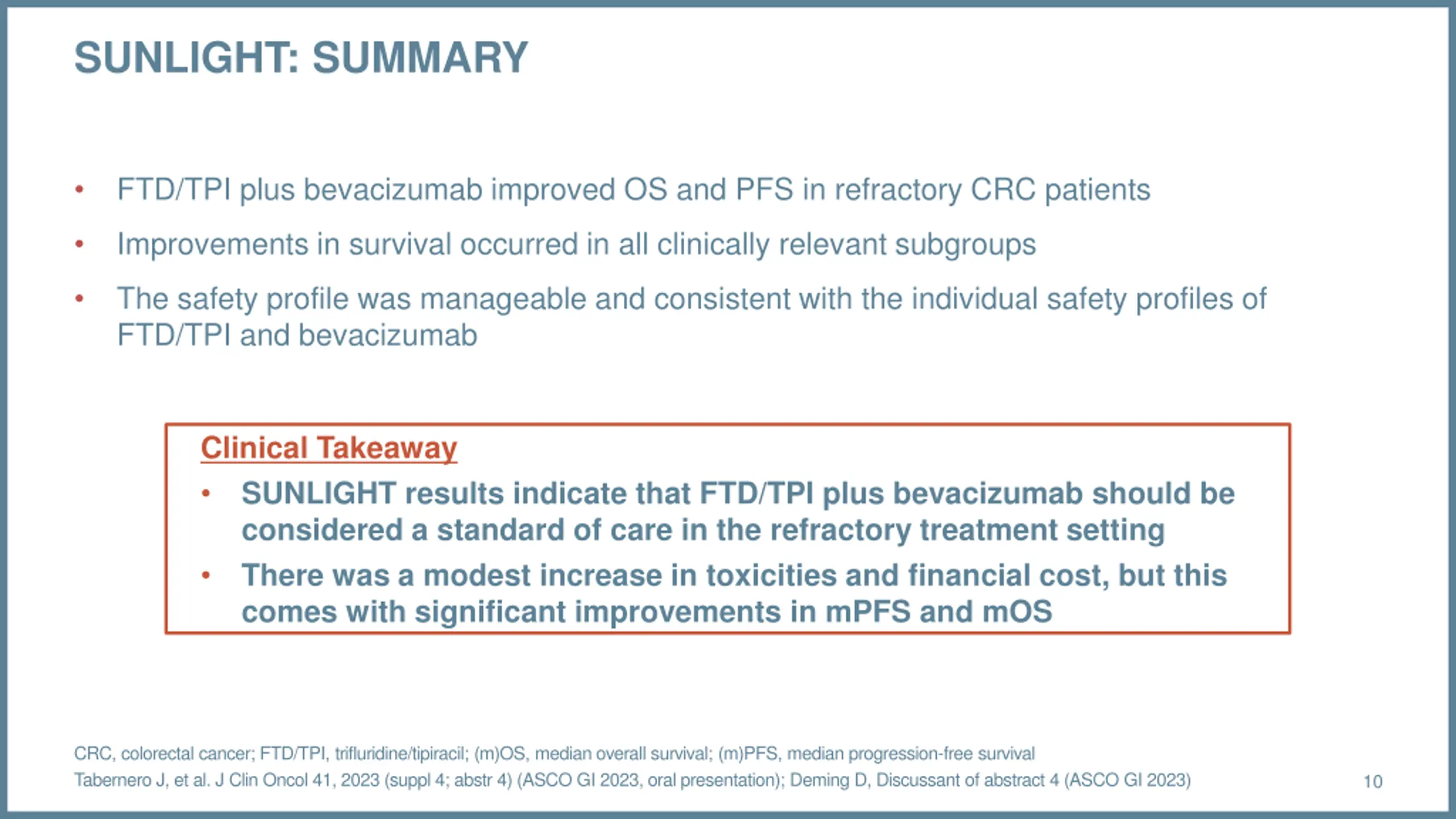 SUNLIGHT: SUMMARY

• FTD/TPI plus bevacizumab improved OS and PFS in refractory CRC patients
• Improvements in survival occurred in all clinically relevant subgroups
• The safety profile was manageable and consistent with the individual safety profiles of FTD/TPI and bevacizumab

Clinical Takeaway
• SUNLIGHT results indicate that FTD/TPI plus bevacizumab should be considered a standard of care in the refractory treatment setting
• There was a modest increase in toxicities and financial cost, but this comes with significant improvements in mPFS and mOS

CRC, colorectal cancer; FTD/TPI, trifluridine/tipiracil; (m)OS, median overall survival; (m)PFS, median progression-free survival
Tabernero J, et al. J Clin Oncol 41, 2023 (suppl 4; abstr 4) (ASCO GI 2023, oral presentation); Deming D, Discussant of abstract 4 (ASCO GI 2023)

10